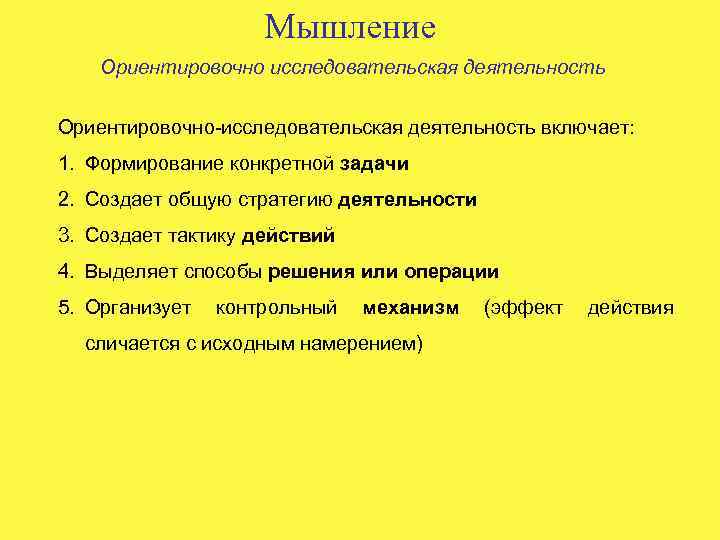 Мышление

Ориентировочно исследовательская деятельность

Ориентировочно-исследовательская деятельность включает:

1. Формирование конкретной задачи
2. Создает общую стратегию деятельности
3. Создает тактику действий
4. Выделяет способы решения или операции
5. Организует контрольный механизм (эффект действия сличается с исходным намерением)